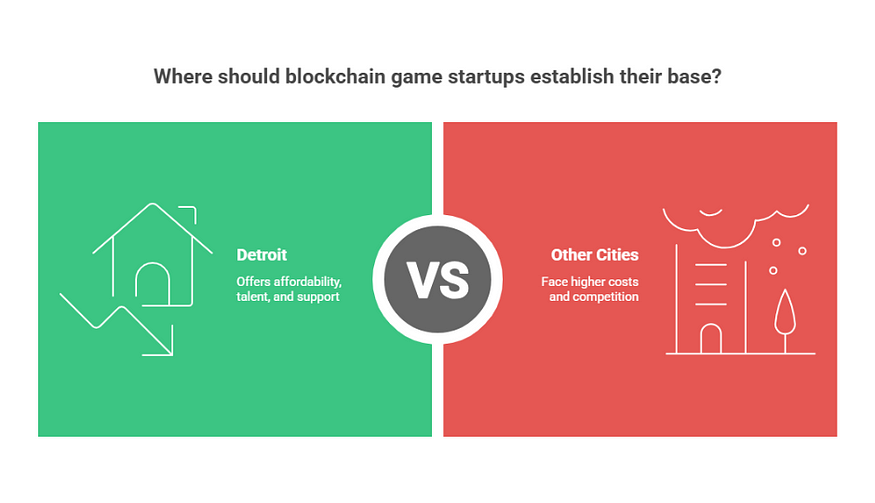 Where should blockchain game startups establish their base?

Detroit

Offers affordability, talent, and support

VS

Other Cities

Face higher costs and competition